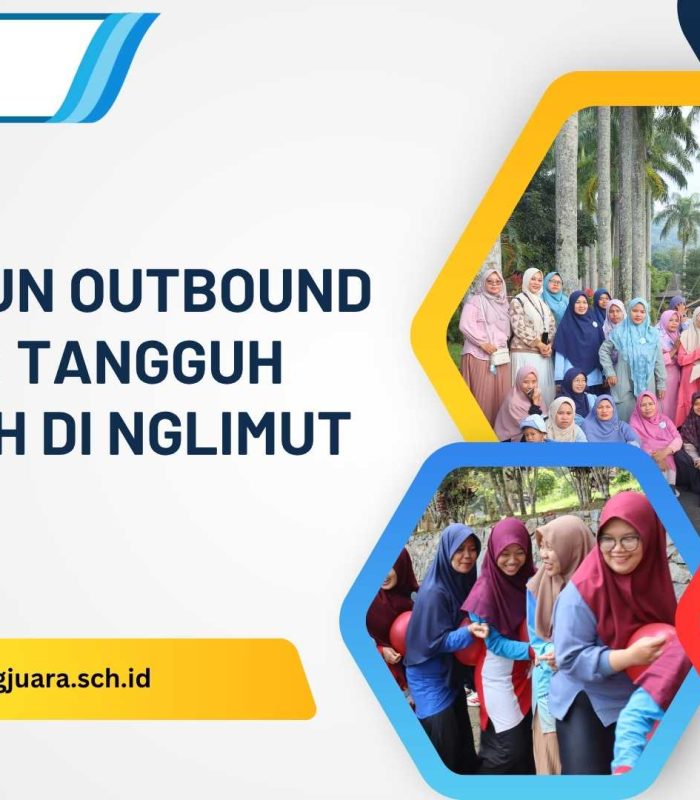 UN OUTBOUND
TANGGUH
H DI NGLIMUT

gjuara.sch.id